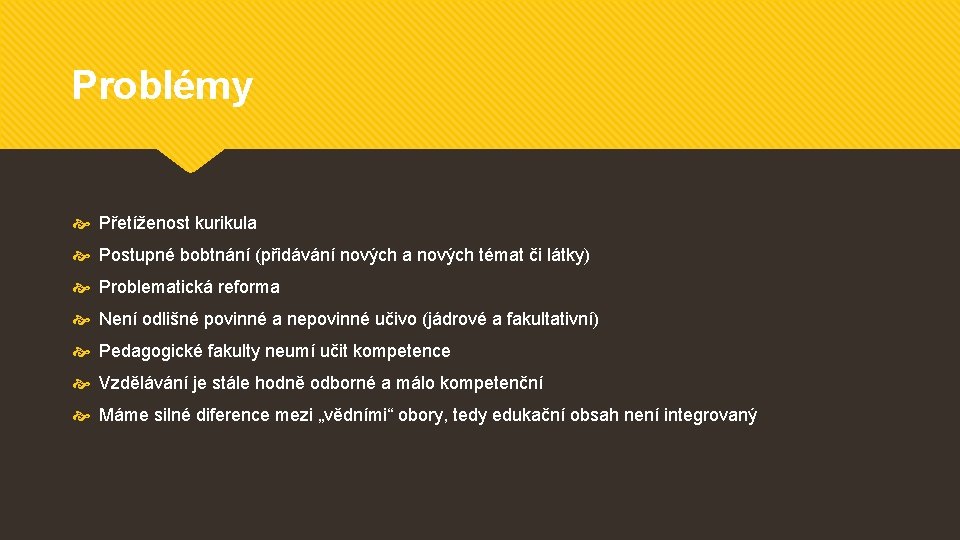 Problémy

Přetíženost kurikula

Postupné bobtnání (přidávání nových a nových témat či látky)

Problematická reforma

Není odlišné povinné a nepovinné učivo (jádrové a fakultativní)

Pedagogické fakulty neumí učit kompetence

Vzdělávání je stále hodně odborné a málo kompetenční

Máme silné diference mezi „vědními“ obory, tedy edukační obsah není integrovaný